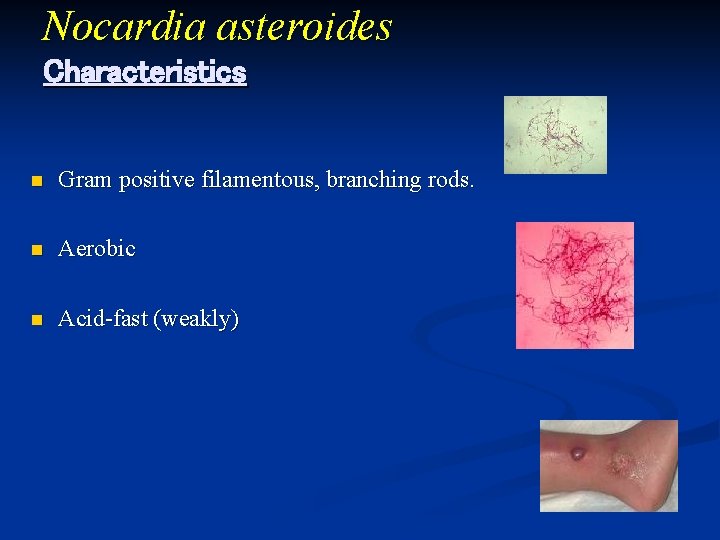 Nocardia asteroides

Characteristics

Gram positive filamentous, branching rods.

Aerobic

Acid-fast (weakly)